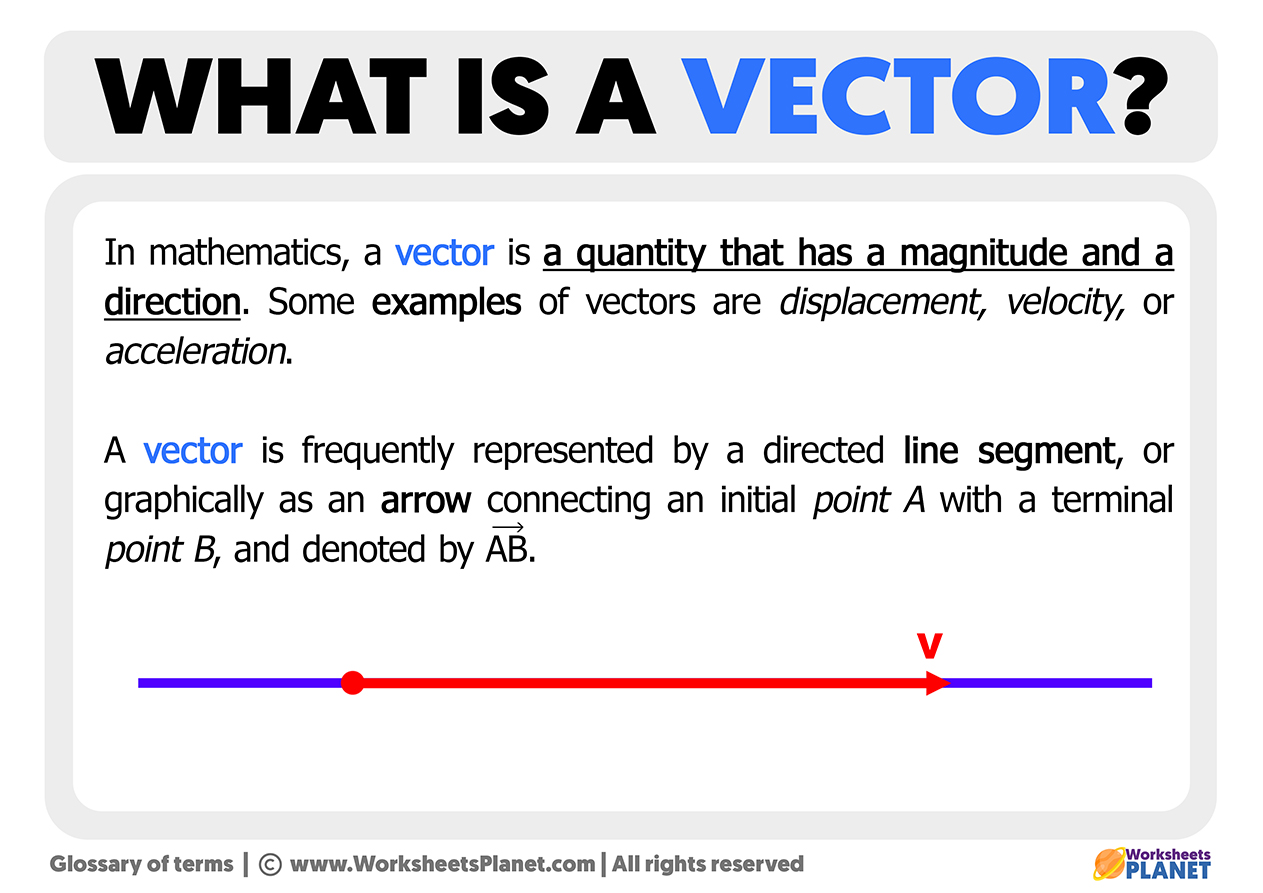 WHAT IS A VECTOR?

In mathematics, a vector is a quantity that has a magnitude and a direction. Some examples of vectors are displacement, velocity, or acceleration.

A vector is frequently represented by a directed line segment, or graphically as an arrow connecting an initial point A with a terminal point B, and denoted by $\overrightarrow{AB}$.

v

Glossary of terms | © www.WorksheetsPlanet.com | All rights reserved

Worksheets PLANET